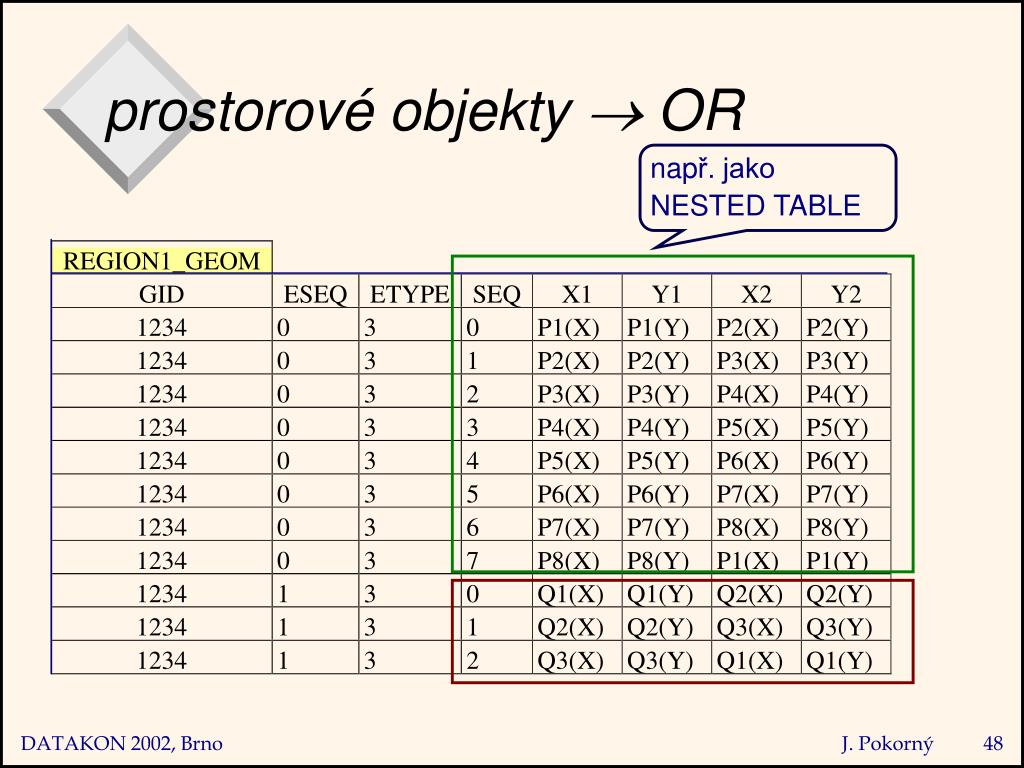 prostorové objekty $\rightarrow$ OR

např. jako NESTED TABLE

REGION1_GEOM

| GID | ESEQ | ETYPE | SEQ | X1 | Y1 | X2 | Y2 |
|---|---|---|---|---|---|---|---|
| 1234 | 0 | 3 | 0 | P1(X) | P1(Y) | P2(X) | P2(Y) |
| 1234 | 0 | 3 | 1 | P2(X) | P2(Y) | P3(X) | P3(Y) |
| 1234 | 0 | 3 | 2 | P3(X) | P3(Y) | P4(X) | P4(Y) |
| 1234 | 0 | 3 | 3 | P4(X) | P4(Y) | P5(X) | P5(Y) |
| 1234 | 0 | 3 | 4 | P5(X) | P5(Y) | P6(X) | P6(Y) |
| 1234 | 0 | 3 | 5 | P6(X) | P6(Y) | P7(X) | P7(Y) |
| 1234 | 0 | 3 | 6 | P7(X) | P7(Y) | P8(X) | P8(Y) |
| 1234 | 0 | 3 | 7 | P8(X) | P8(Y) | P1(X) | P1(Y) |
| 1234 | 1 | 3 | 0 | Q1(X) | Q1(Y) | Q2(X) | Q2(Y) |
| 1234 | 1 | 3 | 1 | Q2(X) | Q2(Y) | Q3(X) | Q3(Y) |
| 1234 | 1 | 3 | 2 | Q3(X) | Q3(Y) | Q1(X) | Q1(Y) |

DATAKON 2002, Brno J. Pokorný 48